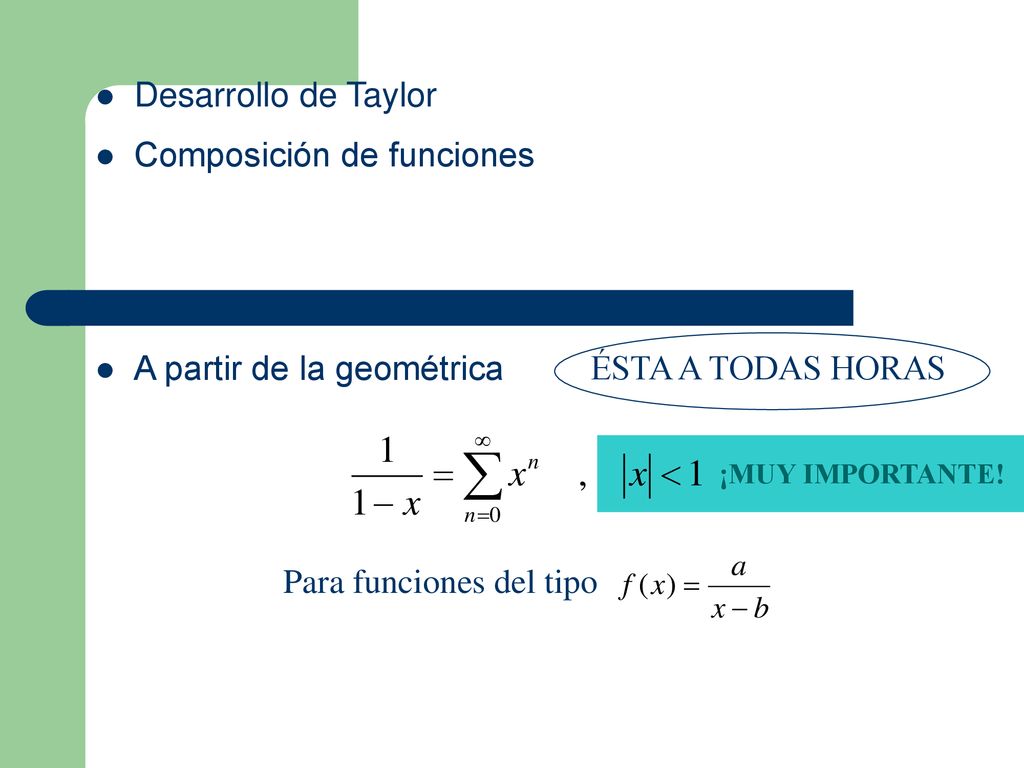 - Desarrollo de Taylor
- Composición de funciones

- A partir de la geométrica

ÉSTA A TODAS HORAS

$\frac{1}{1-x} = \sum_{n=0}^{\infty} x^n$ , $|x| < 1$ ¡MUY IMPORTANTE!

Para funciones del tipo $f(x) = \frac{a}{x-b}$